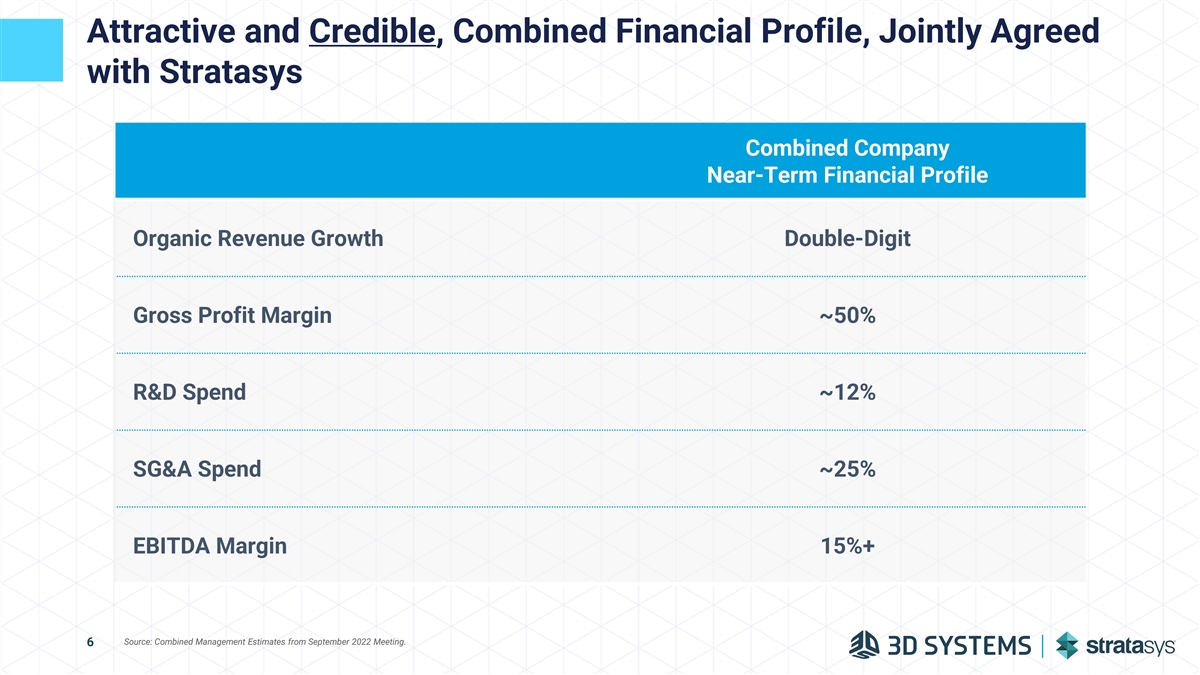 Attractive and Credible, Combined Financial Profile, Jointly Agreed with Stratasys

| | Combined Company Near-Term Financial Profile |
|---|---|
| Organic Revenue Growth | Double-Digit |
| Gross Profit Margin | ~50% |
| R&D Spend | ~12% |
| SG&A Spend | ~25% |
| EBITDA Margin | 15%+ |

6 Source: Combined Management Estimates from September 2022 Meeting.

3D SYSTEMS | stratasys